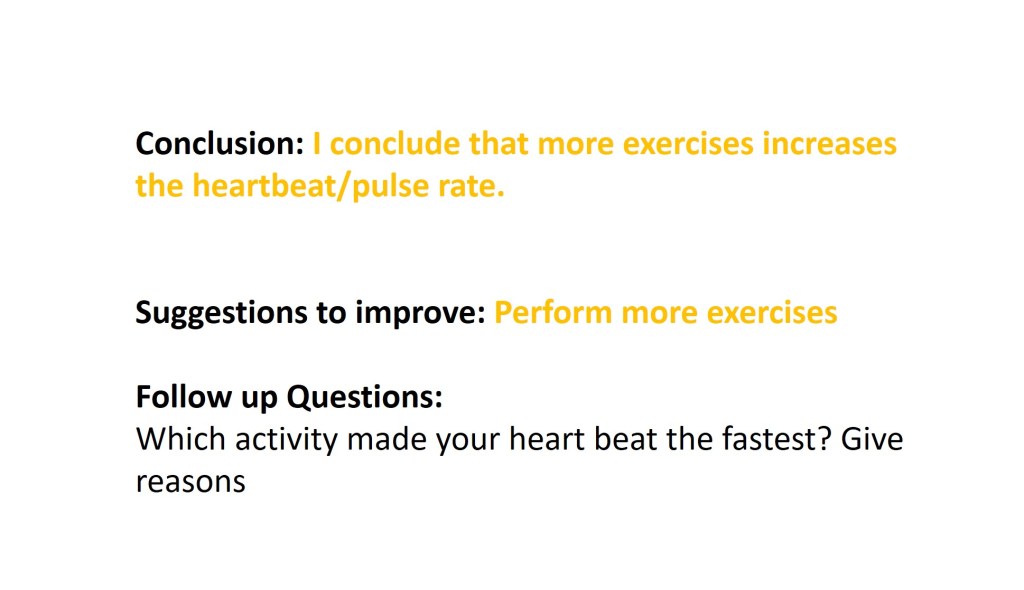 Conclusion: I conclude that more exercises increases the heartbeat/pulse rate.

Suggestions to improve: Perform more exercises

Follow up Questions:
Which activity made your heart beat the fastest? Give reasons